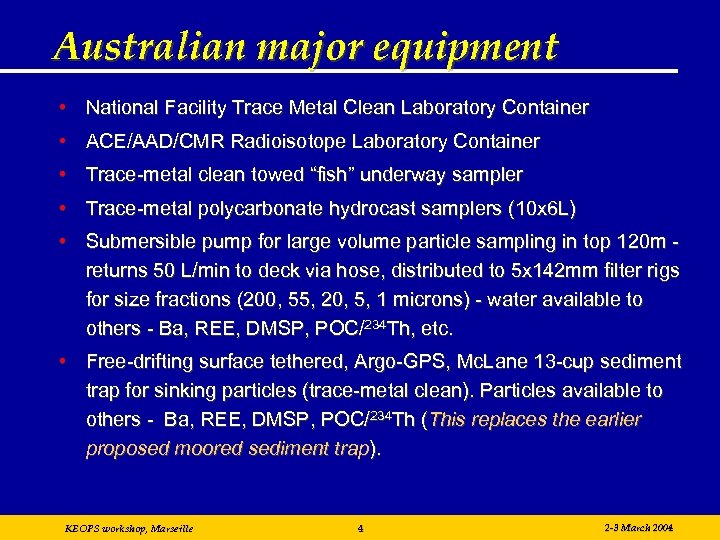 Australian major equipment

• National Facility Trace Metal Clean Laboratory Container

• ACE/AAD/CMR Radioisotope Laboratory Container

• Trace-metal clean towed “fish” underway sampler

• Trace-metal polycarbonate hydrocast samplers (10x6L)

• Submersible pump for large volume particle sampling in top 120m - returns 50 L/min to deck via hose, distributed to 5x142mm filter rigs for size fractions (200, 55, 20, 5, 1 microns) - water available to others - Ba, REE, DMSP, POC/$^{234}$Th, etc.

• Free-drifting surface tethered, Argo-GPS, McLane 13-cup sediment trap for sinking particles (trace-metal clean). Particles available to others - Ba, REE, DMSP, POC/$^{234}$Th (This replaces the earlier proposed moored sediment trap).

KEOPS workshop, Marseille

4

2-3 March 2004